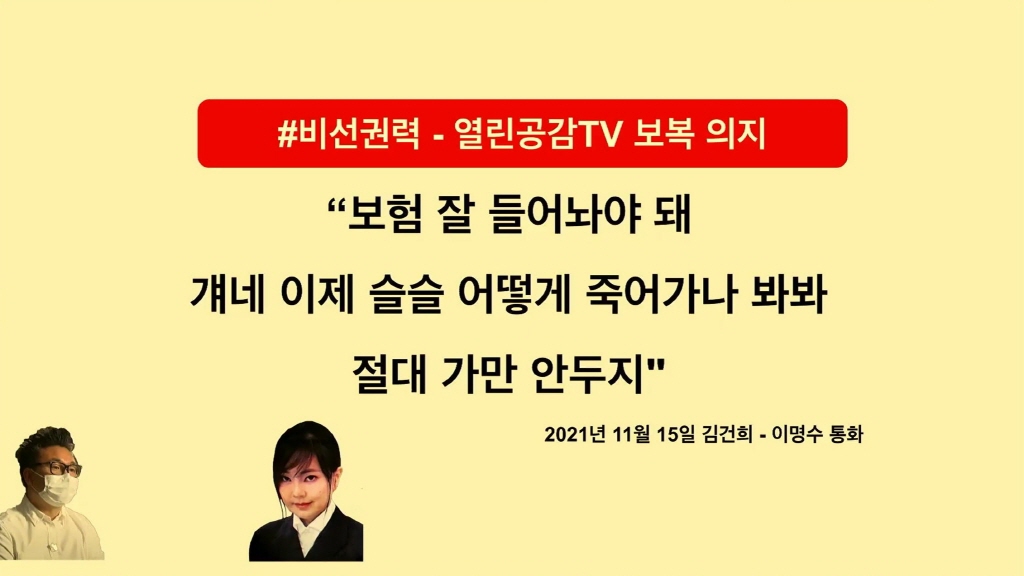 #비선권력 - 열린공감TV 보복 의지

“보험 잘 들어놔야 돼
걔네 이제 슬슬 어떻게 죽어가나 봐봐
절대 가만 안두지"

2021년 11월 15일 김건희 - 이명수 통화